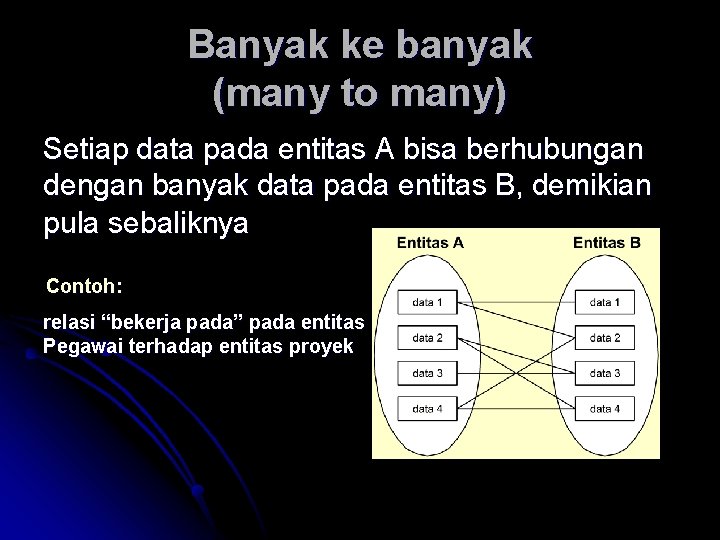 Banyak ke banyak
(many to many)

Setiap data pada entitas A bisa berhubungan dengan banyak data pada entitas B, demikian pula sebaliknya

Contoh:

relasi “bekerja pada” pada entitas Pegawai terhadap entitas proyek

Entitas A
data 1
data 2
data 3
data 4

Entitas B
data 1
data 2
data 3
data 4